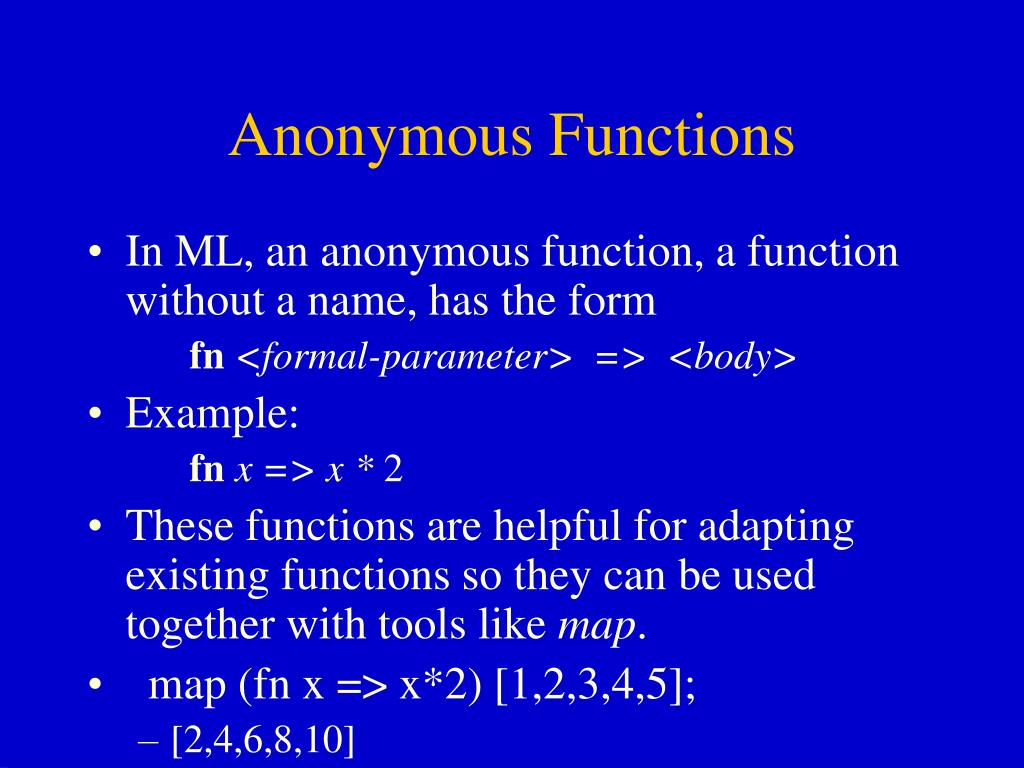 Anonymous Functions

• In ML, an anonymous function, a function without a name, has the form

fn <formal-parameter> => <body>

• Example:

fn x => x * 2

• These functions are helpful for adapting existing functions so they can be used together with tools like map.

• map (fn x => x*2) [1,2,3,4,5];

– [2,4,6,8,10]